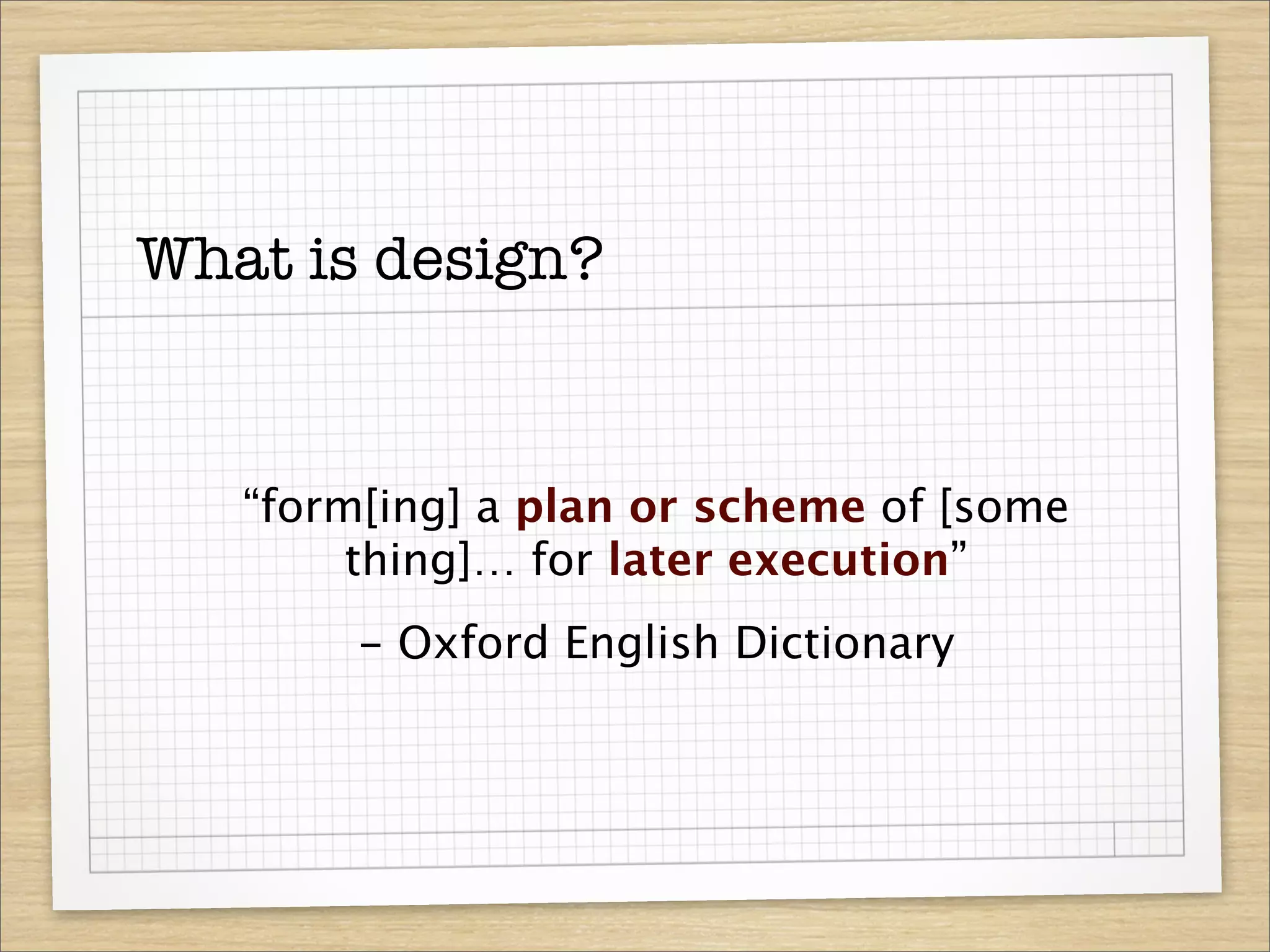 What is design?

“form[ing] a plan or scheme of [some thing]… for later execution”

– Oxford English Dictionary